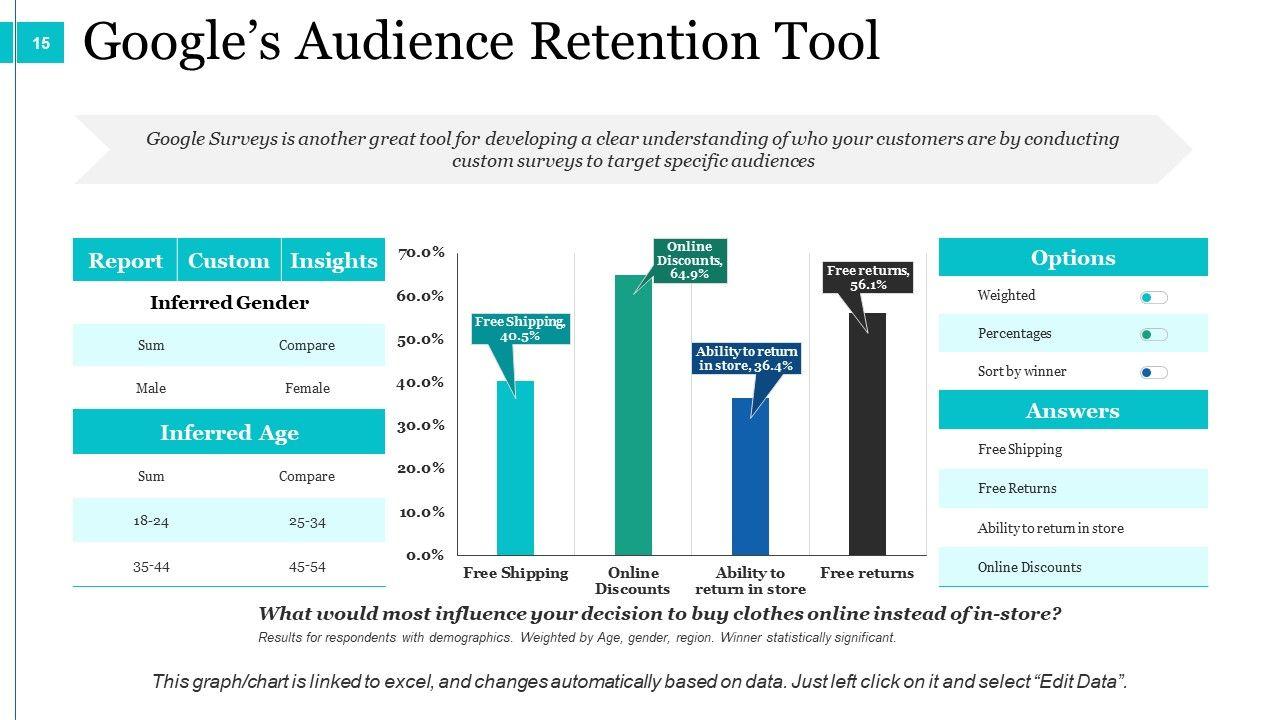 15

Google's Audience Retention Tool

Google Surveys is another great tool for developing a clear understanding of who your customers are by conducting custom surveys to target specific audiences

| Report | Custom | Insights |
|---|---|---|

Inferred Gender

| Sum | Compare |
|---|---|
| Male | Female |

Inferred Age

| Sum | Compare |
|---|---|
| 18-24 | 25-34 |
| 35-44 | 45-54 |

70.0%
60.0%
50.0%
40.0%
30.0%
20.0%
10.0%
0.0%

Free Shipping, 40.5%
Online Discounts, 64.9%
Ability to return in store, 36.4%
Free returns, 56.1%

Free Shipping
Online Discounts
Ability to return in store
Free returns

Options

Weighted
Percentages
Sort by winner

Answers

Free Shipping
Free Returns
Ability to return in store
Online Discounts

What would most influence your decision to buy clothes online instead of in-store?

Results for respondents with demographics. Weighted by Age, gender, region. Winner statistically significant.

This graph/chart is linked to excel, and changes automatically based on data. Just left click on it and select "Edit Data".